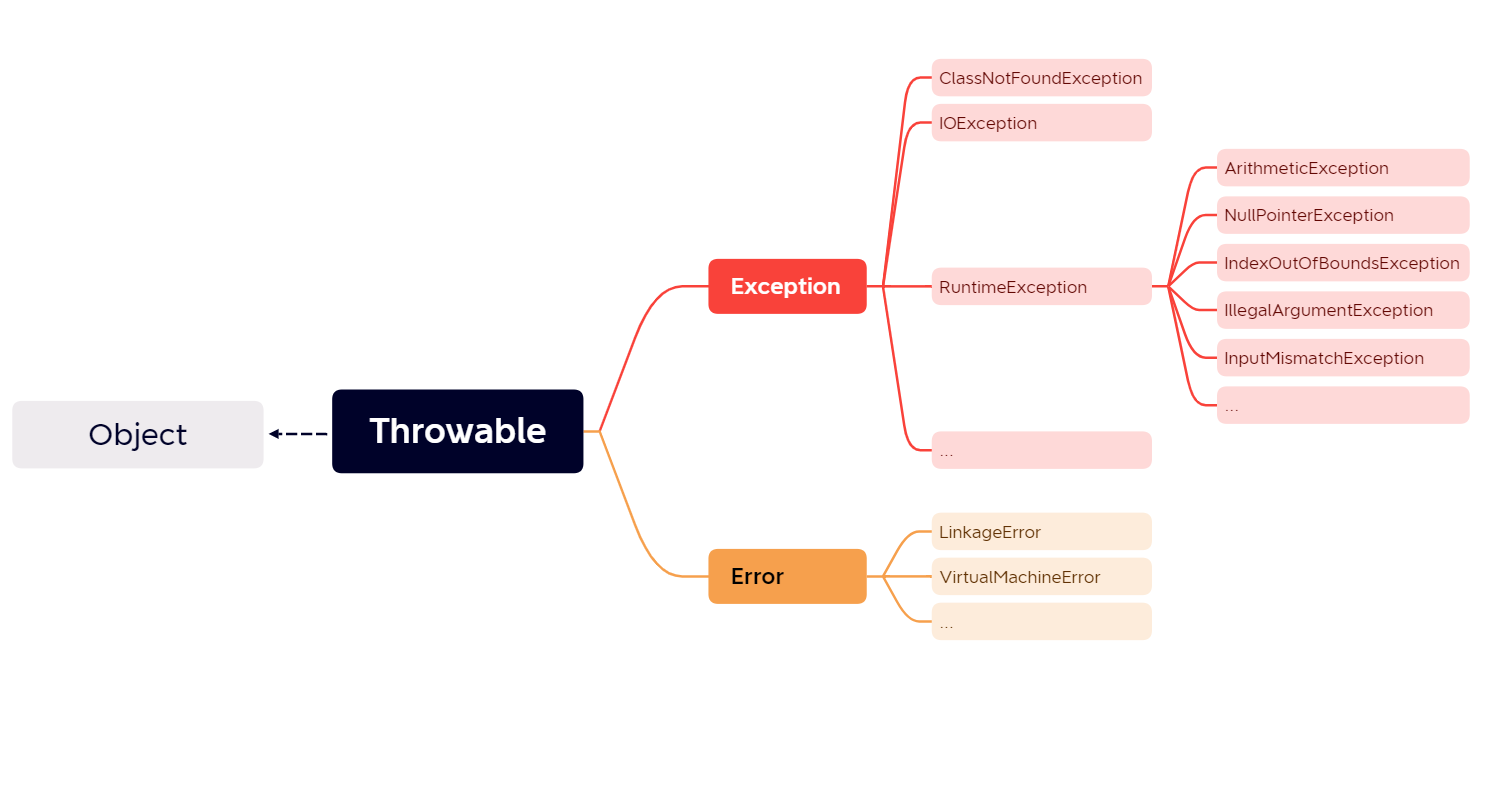 Object

Throwable

Exception

ClassNotFoundException

IOException

RuntimeException

ArithmeticException

NullPointerException

IndexOutOfBoundsException

IllegalArgumentException

InputMismatchException

...

...

Error

LinkageError

VirtualMachineError

...